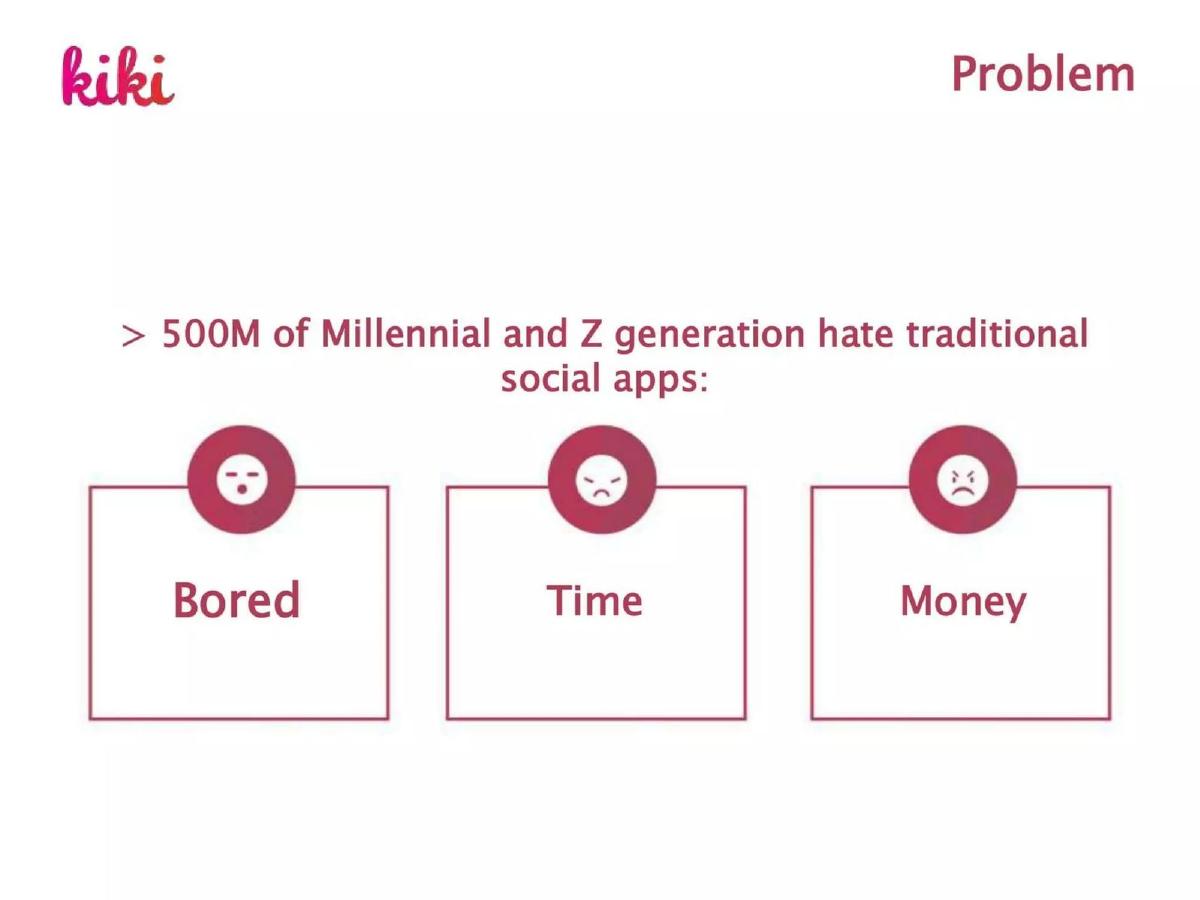 kiki

Problem

> 500M of Millennial and Z generation hate traditional social apps:

Bored

Time

Money